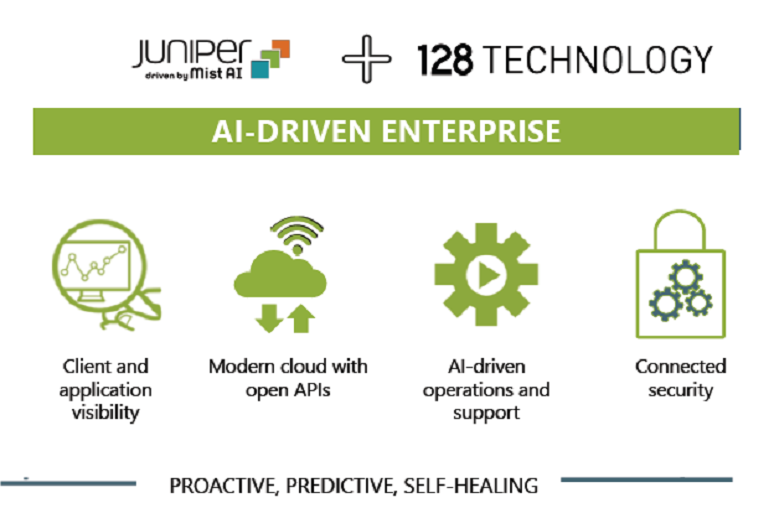 JUNIPER
driven by Mist AI

128 TECHNOLOGY

AI-DRIVEN ENTERPRISE

Client and application visibility

Modern cloud with open APIs

AI-driven operations and support

Connected security

PROACTIVE, PREDICTIVE, SELF-HEALING